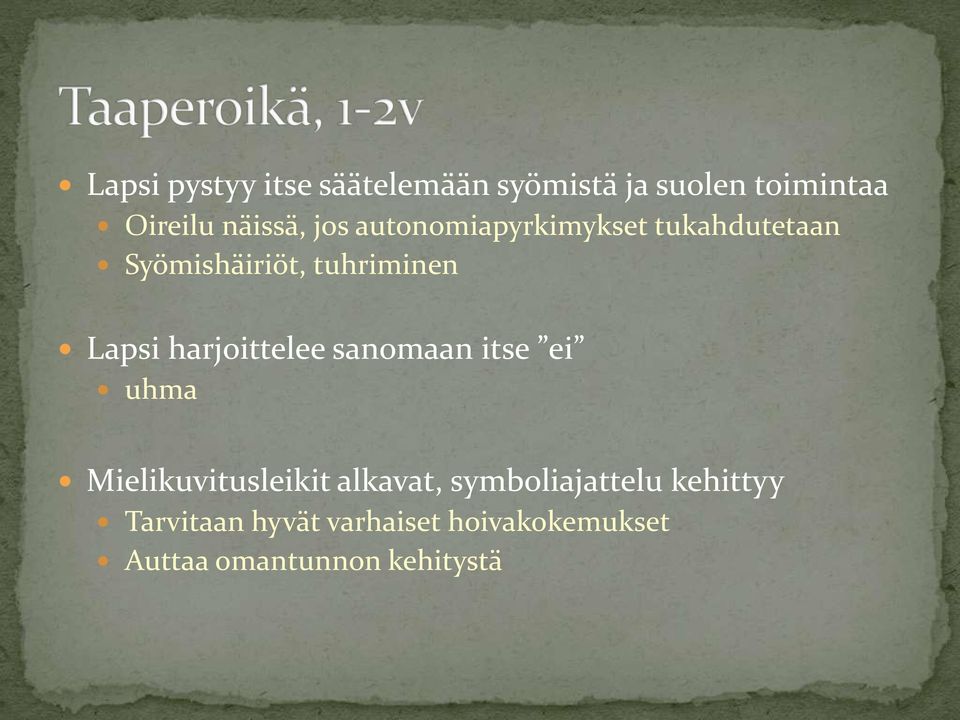 Taaperoikä, 1-2v

- Lapsi pystyy itse säätelemään syömistä ja suolen toimintaa
  - Oireilu näissä, jos autonomiapyrkimykset tukahdutetaan
  - Syömishäiriöt, tuhriminen

- Lapsi harjoittelee sanomaan itse ”ei”
  - uhma

- Mielikuvitusleikit alkavat, symboliajattelu kehittyy
  - Tarvitaan hyvät varhaiset hoivakokemukset
  - Auttaa omantunnon kehitystä